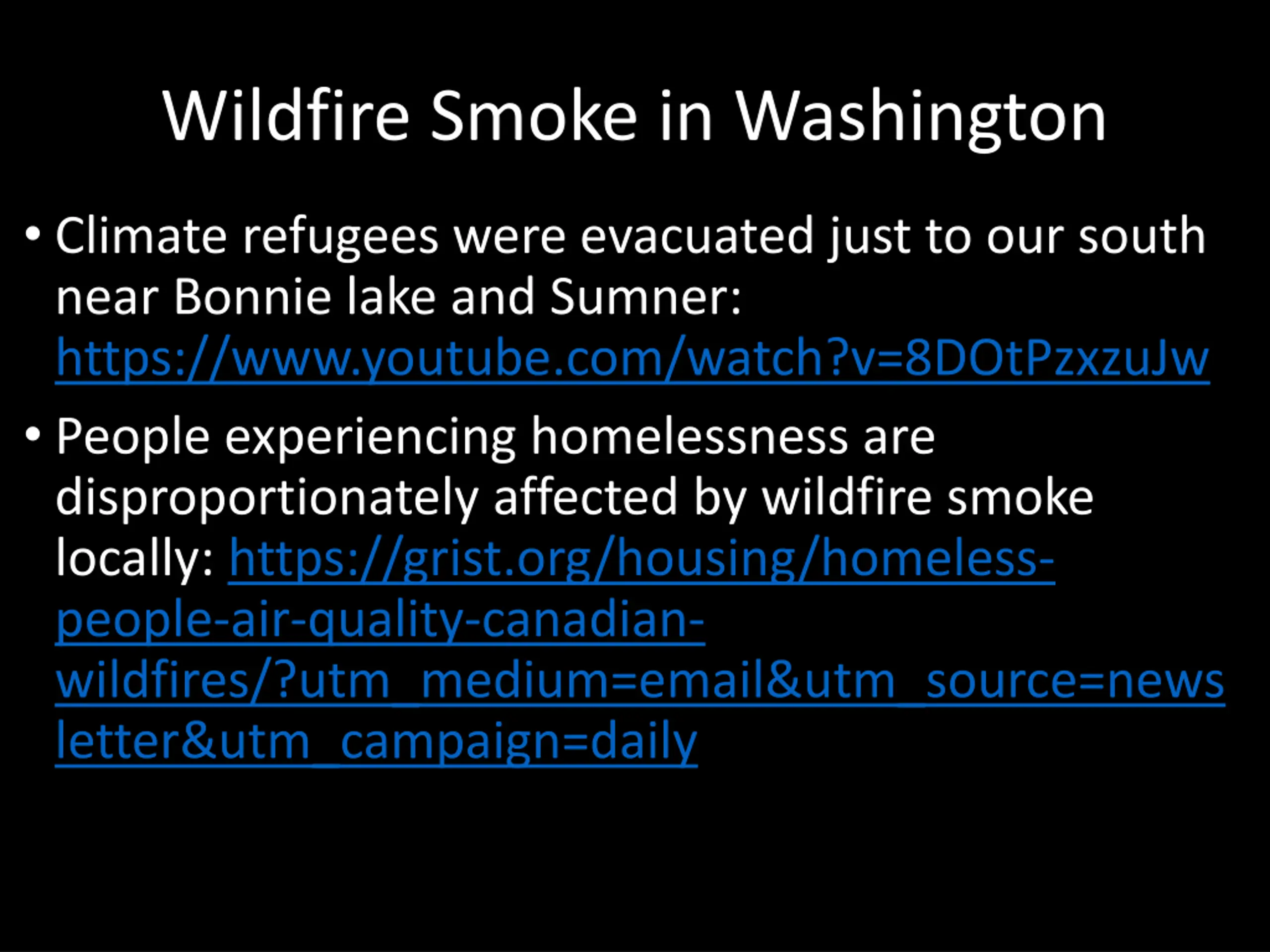 Wildfire Smoke in Washington

• Climate refugees were evacuated just to our south near Bonnie lake and Sumner: https://www.youtube.com/watch?v=8DOtPzxzuJw

• People experiencing homelessness are disproportionately affected by wildfire smoke locally: https://grist.org/housing/homeless-people-air-quality-canadian-wildfires/?utm_medium=email&utm_source=newsletter&utm_campaign=daily